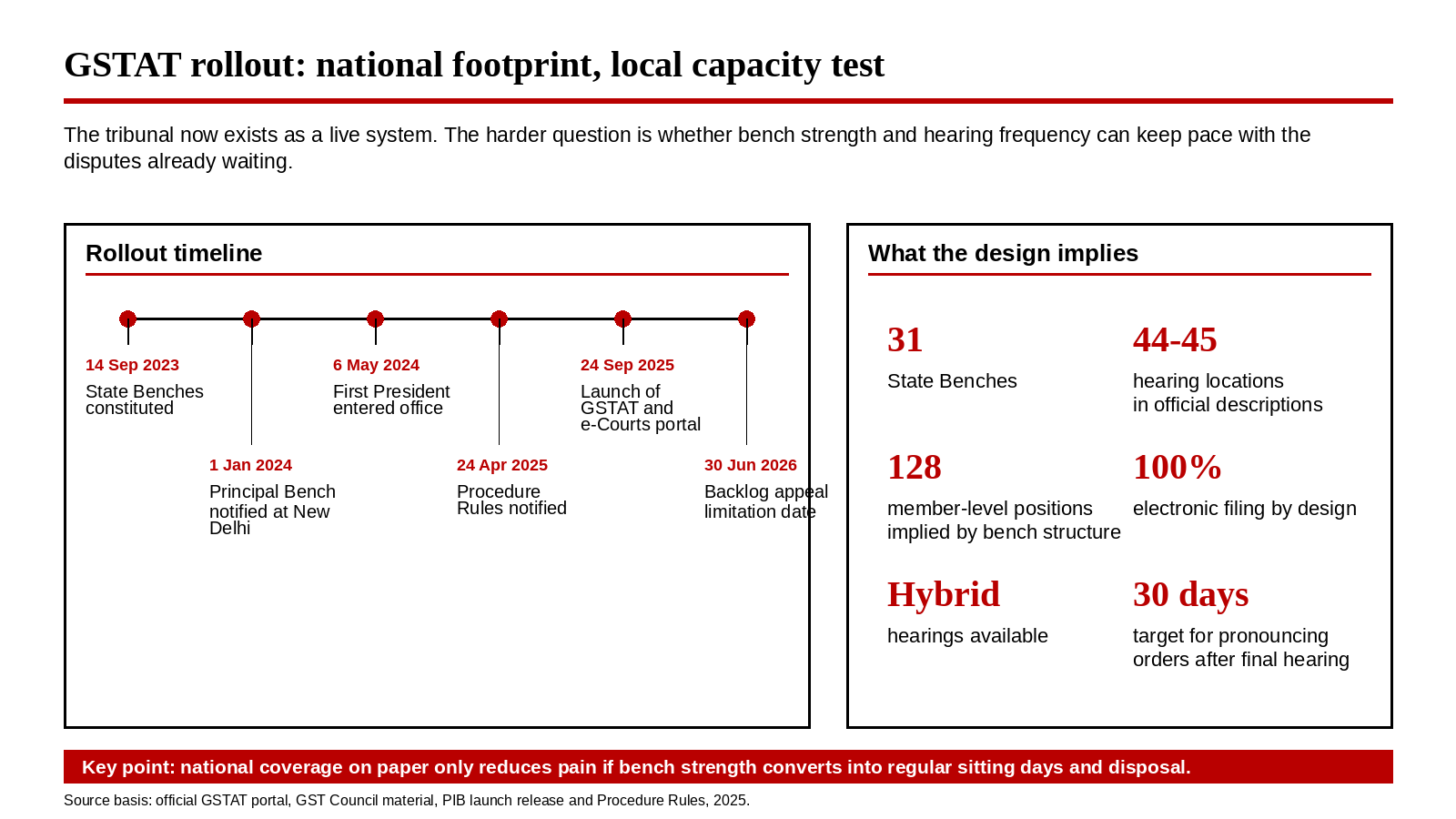 GSTAT rollout: national footprint, local capacity test

The tribunal now exists as a live system. The harder question is whether bench strength and hearing frequency can keep pace with the disputes already waiting.

Rollout timeline

14 Sep 2023
State Benches constituted

1 Jan 2024
Principal Bench notified at New Delhi

6 May 2024
First President entered office

24 Apr 2025
Procedure Rules notified

24 Sep 2025
Launch of GSTAT and e-Courts portal

30 Jun 2026
Backlog appeal limitation date

What the design implies

31
State Benches

44-45
hearing locations in official descriptions

128
member-level positions implied by bench structure

100%
electronic filing by design

Hybrid
hearings available

30 days
target for pronouncing orders after final hearing

Key point: national coverage on paper only reduces pain if bench strength converts into regular sitting days and disposal.

Source basis: official GSTAT portal, GST Council material, PIB launch release and Procedure Rules, 2025.